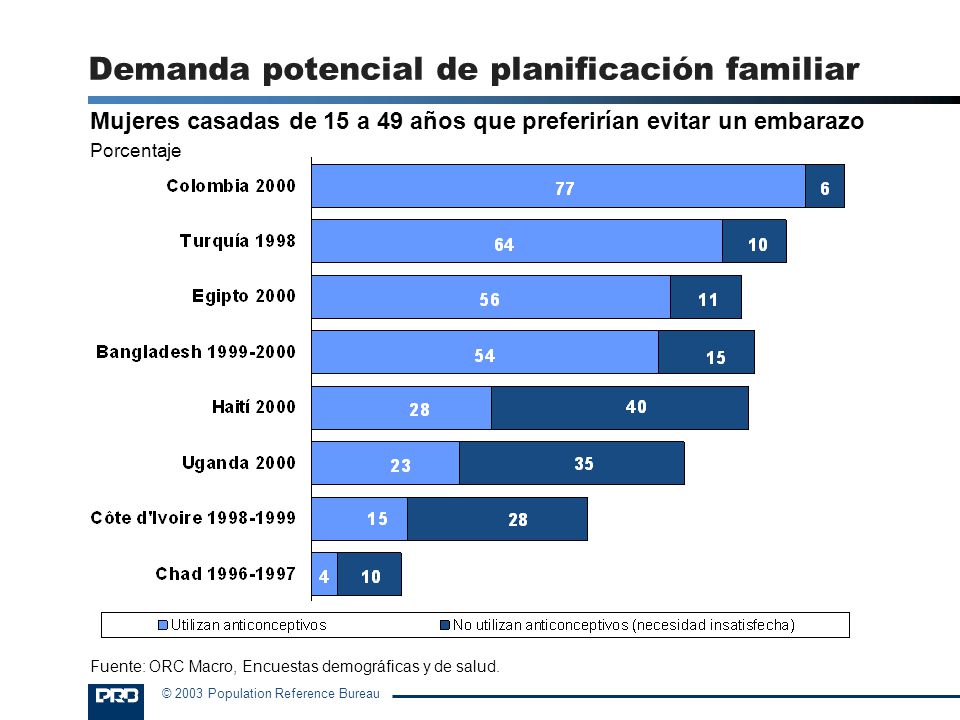 Demanda potencial de planificación familiar

Mujeres casadas de 15 a 49 años que preferirían evitar un embarazo

Porcentaje

Colombia 2000 77 6

Turquía 1998 64 10

Egipto 2000 56 11

Bangladesh 1999-2000 54 15

Haití 2000 28 40

Uganda 2000 23 35

Côte d'Ivoire 1998-1999 15 28

Chad 1996-1997 4 10

Utilizan anticonceptivos

No utilizan anticonceptivos (necesidad insatisfecha)

Fuente: ORC Macro, Encuestas demográficas y de salud.

PRB

© 2003 Population Reference Bureau